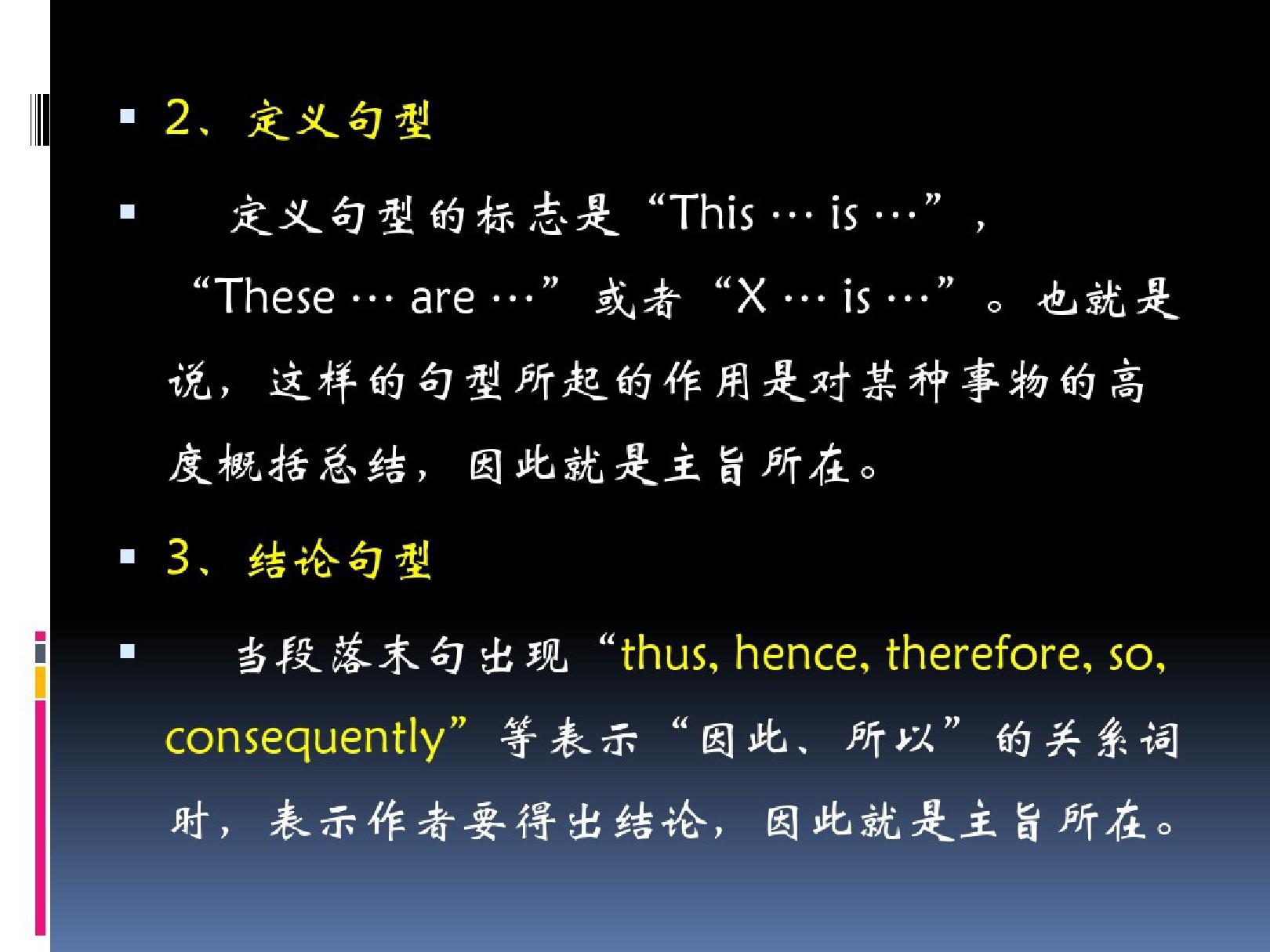 2、定义句型

定义句型的标志是“This … is …”，“These … are …”或者“X … is …”。也就是说，这样的句型所起的作用是对某种事物的高度概括总结，因此就是主旨所在。

3、结论句型

当段落末句出现“thus, hence, therefore, so, consequently”等表示“因此、所以”的关系词时，表示作者要得出结论，因此就是主旨所在。